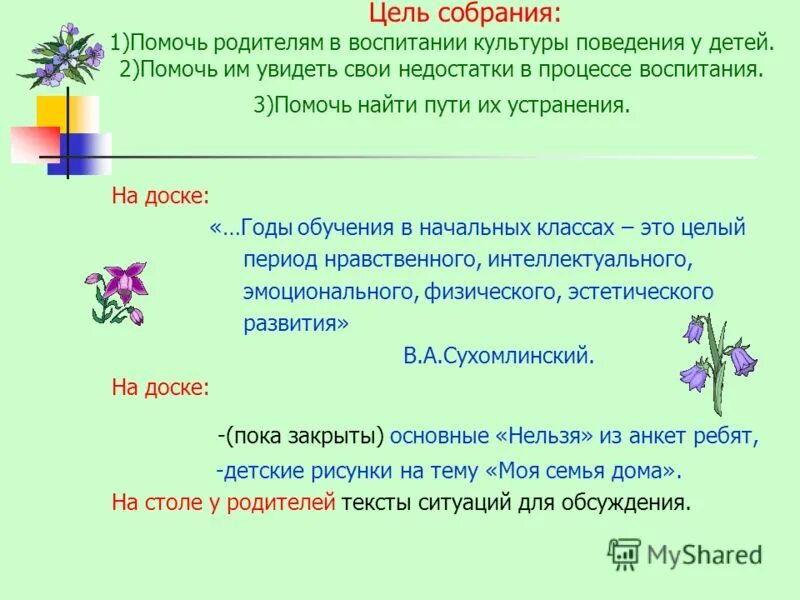 Цель собрания:
1)Помочь родителям в воспитании культуры поведения у детей.
2)Помочь им увидеть свои недостатки в процессе воспитания.
3)Помочь найти пути их устранения.

На доске:
«…Годы обучения в начальных классах – это целый период нравственного, интеллектуального, эмоционального, физического, эстетического развития»
В.А.Сухомлинский.

На доске:
-(пока закрыты) основные «Нельзя» из анкет ребят,
-детские рисунки на тему «Моя семья дома».
На столе у родителей тексты ситуаций для обсуждения.

MyShared